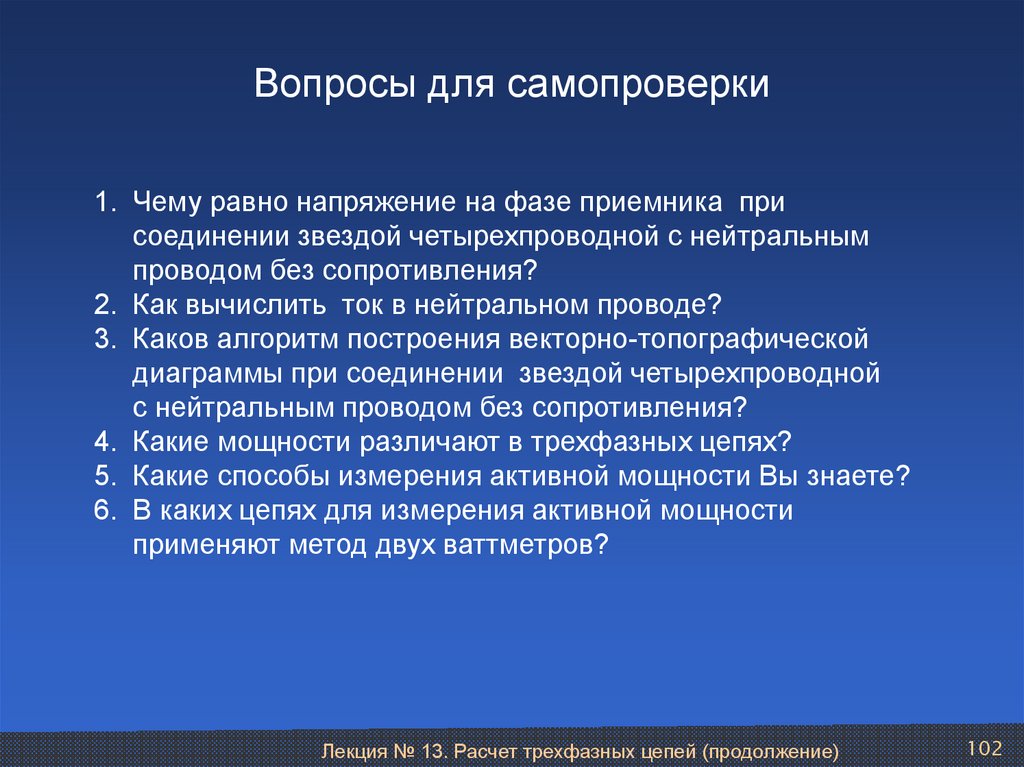 Вопросы для самопроверки

1. Чему равно напряжение на фазе приемника при соединении звездой четырехпроводной с нейтральным проводом без сопротивления?
2. Как вычислить ток в нейтральном проводе?
3. Каков алгоритм построения векторно-топографической диаграммы при соединении звездой четырехпроводной с нейтральным проводом без сопротивления?
4. Какие мощности различают в трехфазных цепях?
5. Какие способы измерения активной мощности Вы знаете?
6. В каких цепях для измерения активной мощности применяют метод двух ваттметров?

Лекция № 13. Расчет трехфазных цепей (продолжение)

102